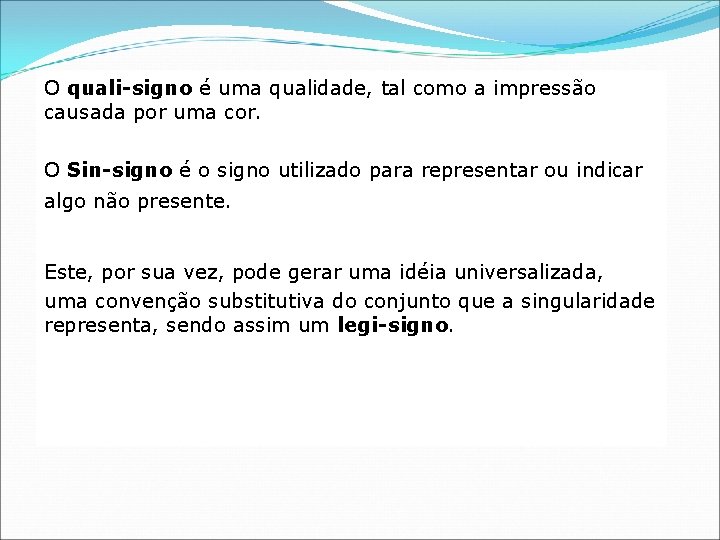 O quali-signo é uma qualidade, tal como a impressão causada por uma cor.

O Sin-signo é o signo utilizado para representar ou indicar algo não presente.

Este, por sua vez, pode gerar uma idéia universalizada, uma convenção substitutiva do conjunto que a singularidade representa, sendo assim um legi-signo.